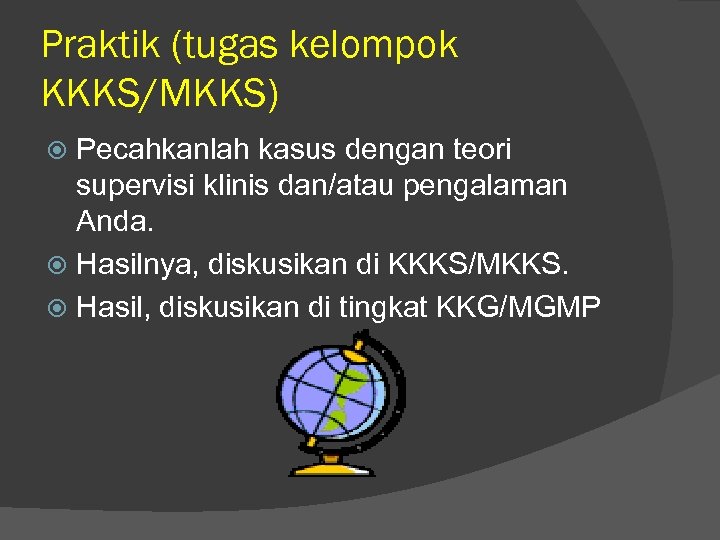 Praktik (tugas kelompok KKKS/MKKS)

Pecahkanlah kasus dengan teori supervisi klinis dan/atau pengalaman Anda.

Hasilnya, diskusikan di KKKS/MKKS.

Hasil, diskusikan di tingkat KKG/MGMP